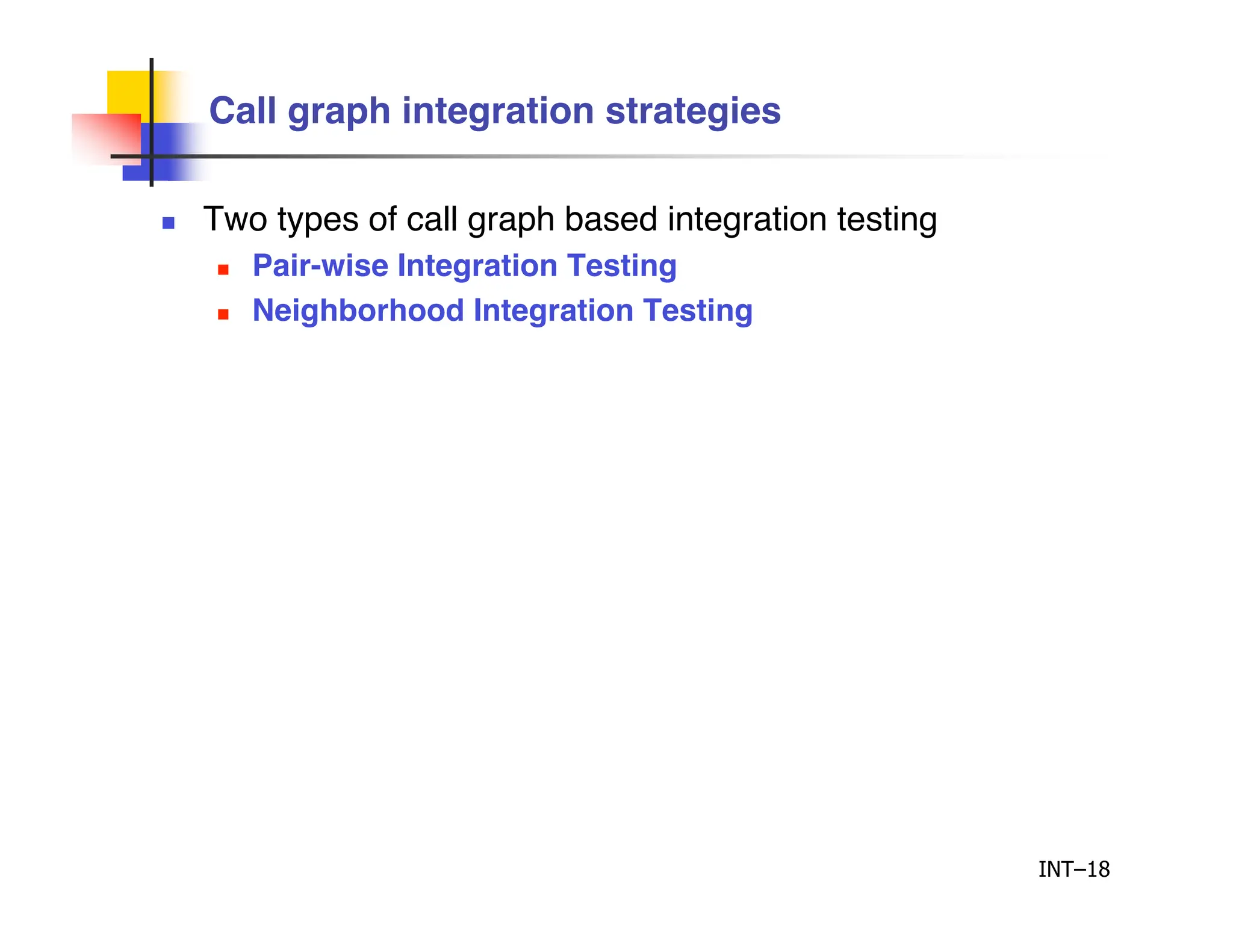 Call graph integration strategies

- Two types of call graph based integration testing
  - Pair-wise Integration Testing
  - Neighborhood Integration Testing

INT–18